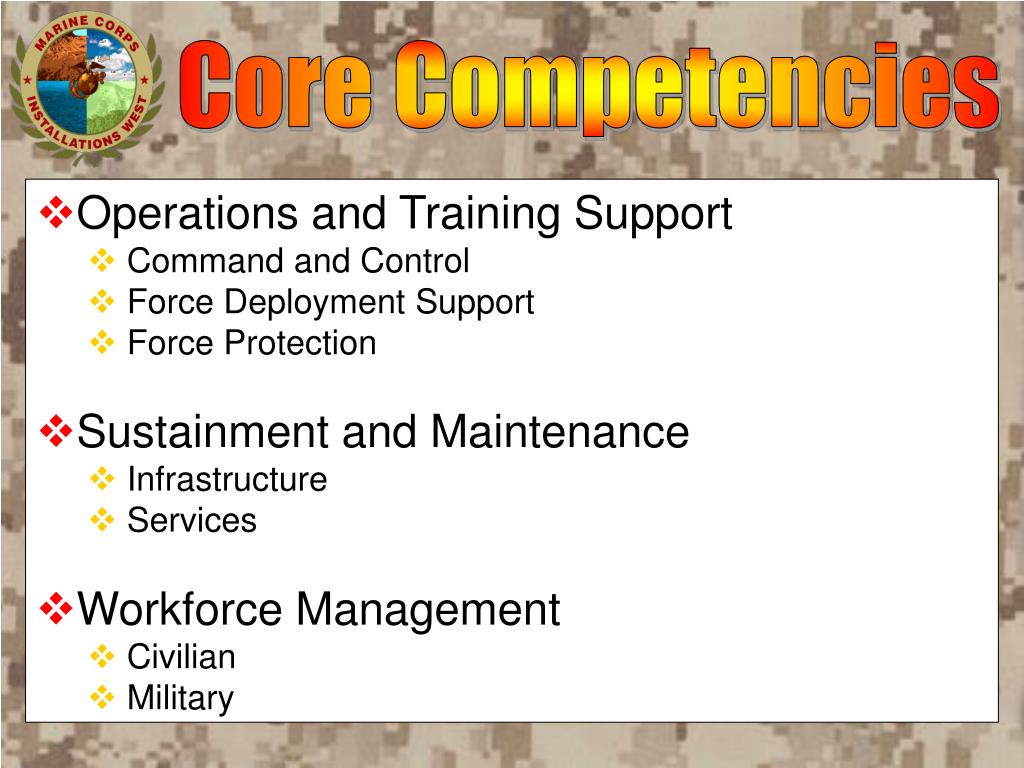 MARINE CORPS INSTALLATIONS WEST

Core Competencies

❖Operations and Training Support
❖ Command and Control
❖ Force Deployment Support
❖ Force Protection

❖Sustainment and Maintenance
❖ Infrastructure
❖ Services

❖Workforce Management
❖ Civilian
❖ Military